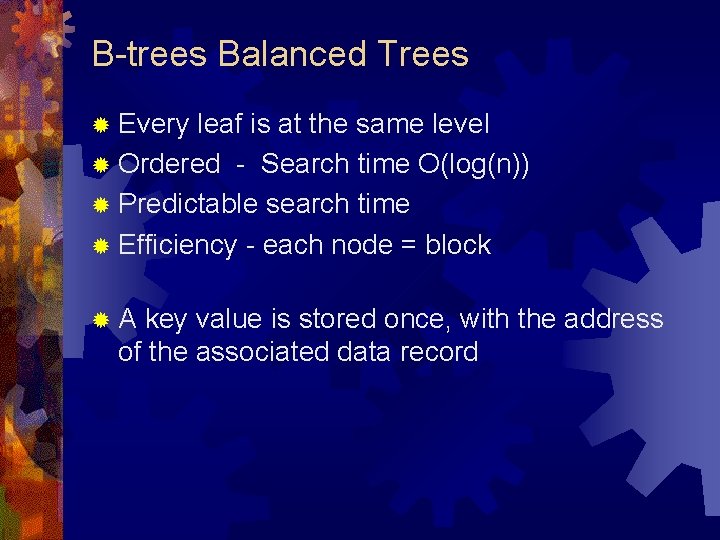 B-trees Balanced Trees

Every leaf is at the same level
Ordered - Search time O(log(n))
Predictable search time
Efficiency - each node = block

A key value is stored once, with the address of the associated data record